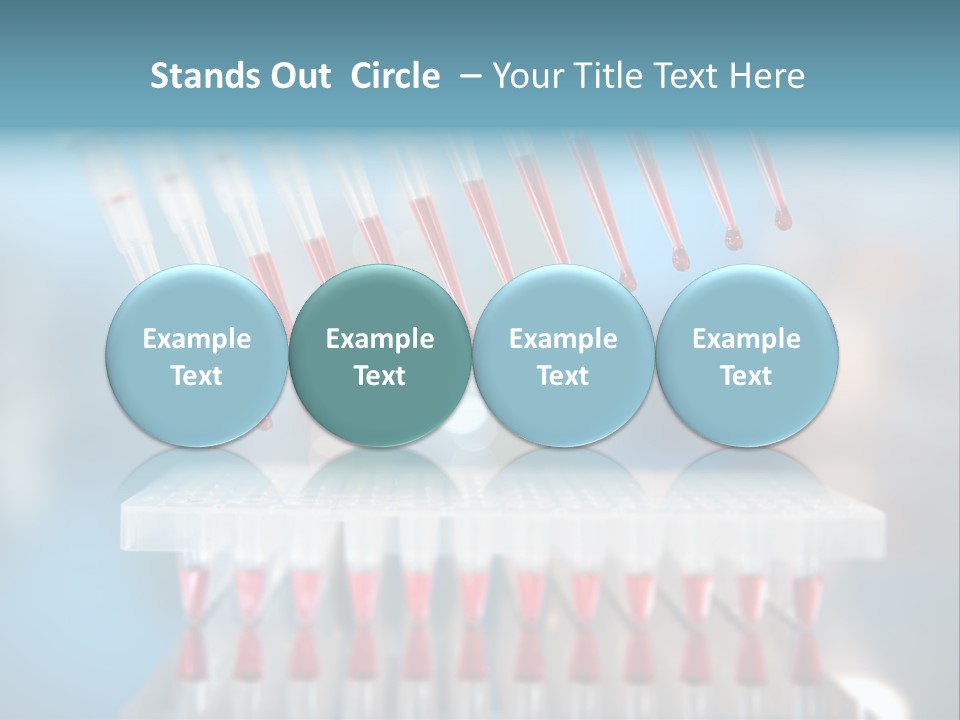 Stands Out Circle – Your Title Text Here

Example Text

Example Text

Example Text

Example Text